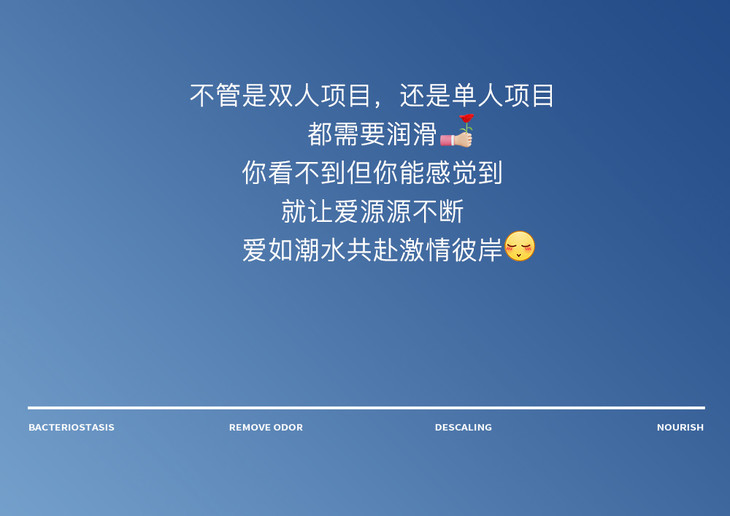 不管是双人项目，还是单人项目

都需要润滑

你看不到但你能感觉到

就让爱源源不断

爱如潮水共赴激情彼岸

BACTERIOSTASIS REMOVE ODOR DESCALING NOURISH